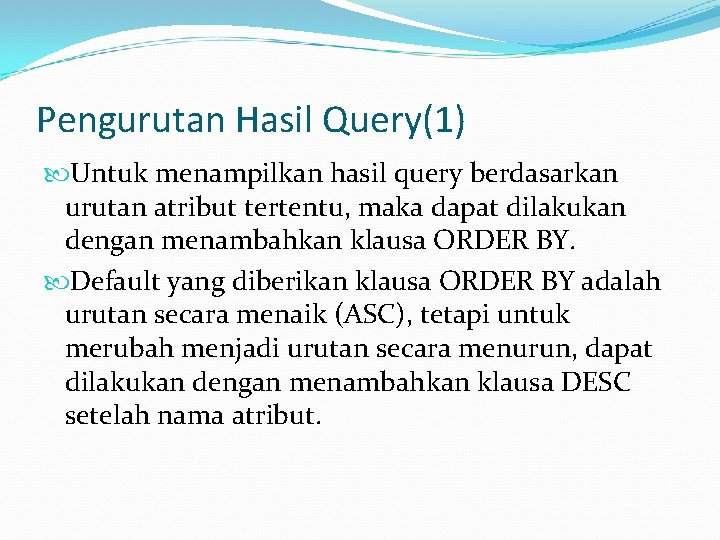 Pengurutan Hasil Query(1)

Untuk menampilkan hasil query berdasarkan urutan atribut tertentu, maka dapat dilakukan dengan menambahkan klausa ORDER BY.

Default yang diberikan klausa ORDER BY adalah urutan secara menaik (ASC), tetapi untuk merubah menjadi urutan secara menurun, dapat dilakukan dengan menambahkan klausa DESC setelah nama atribut.